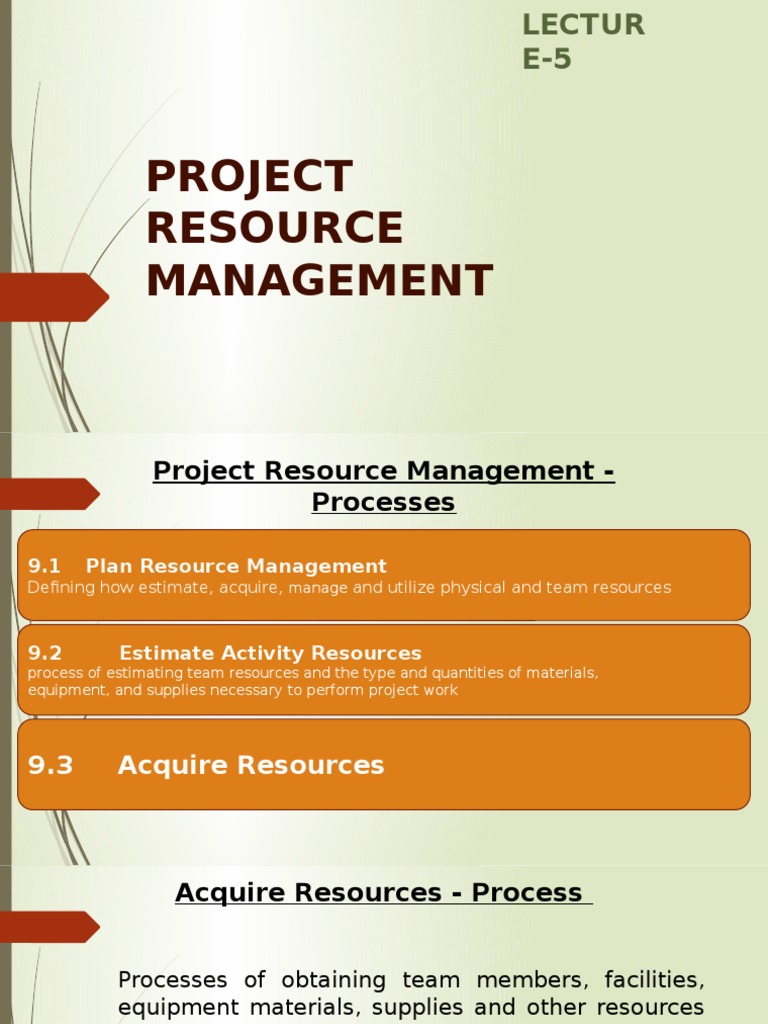 LECTUR
E-5

PROJECT RESOURCE MANAGEMENT

Project Resource Management - Processes

9.1 Plan Resource Management
Defining how estimate, acquire, manage and utilize physical and team resources

9.2 Estimate Activity Resources
process of estimating team resources and the type and quantities of materials, equipment, and supplies necessary to perform project work

9.3 Acquire Resources

Acquire Resources - Process

Processes of obtaining team members, facilities, equipment materials, supplies and other resources